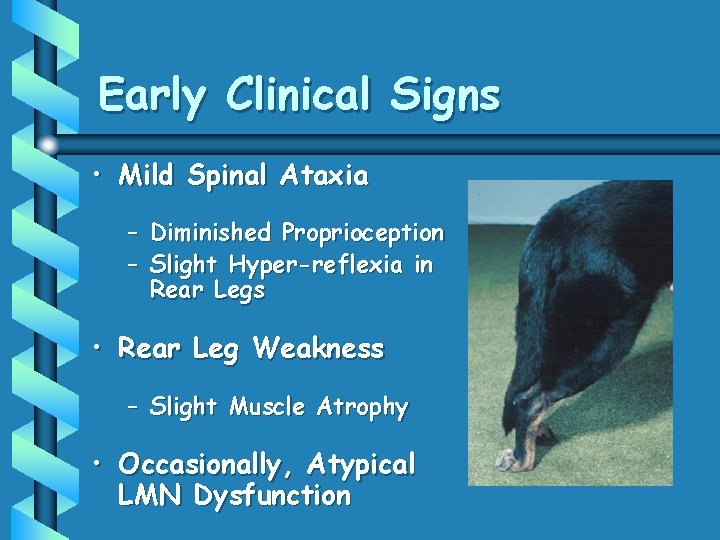 Early Clinical Signs

• Mild Spinal Ataxia

– Diminished Proprioception
– Slight Hyper-reflexia in Rear Legs

• Rear Leg Weakness

– Slight Muscle Atrophy

• Occasionally, Atypical LMN Dysfunction